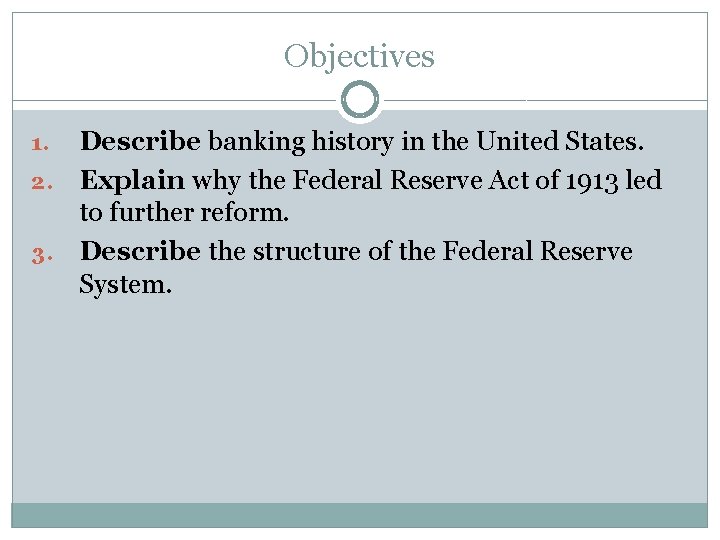 Objectives

1. Describe banking history in the United States.
2. Explain why the Federal Reserve Act of 1913 led to further reform.
3. Describe the structure of the Federal Reserve System.